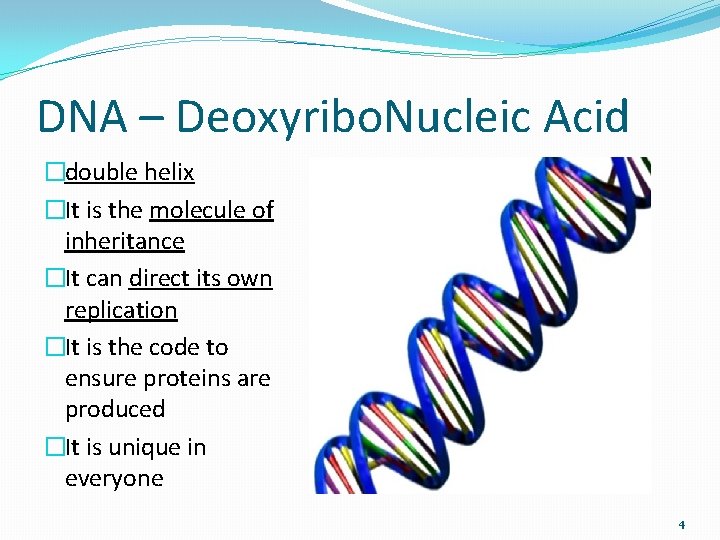 DNA – DeoxyriboNucleic Acid

□double helix

□It is the molecule of inheritance

□It can direct its own replication

□It is the code to ensure proteins are produced

□It is unique in everyone

4